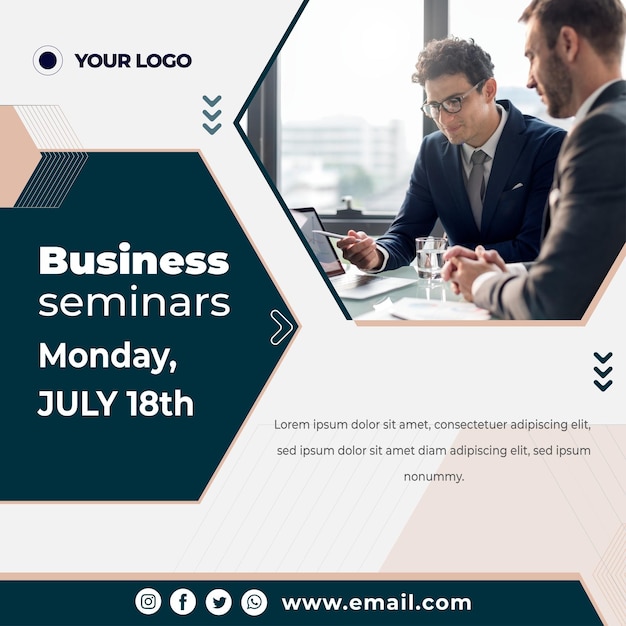 YOUR LOGO

Business seminars

Monday, JULY 18th

Lorem ipsum dolor sit amet, consectetuer adipiscing elit, sed ipsum dolor sit amet diam adipiscing elit, sed ipsum nonummy.

www.email.com